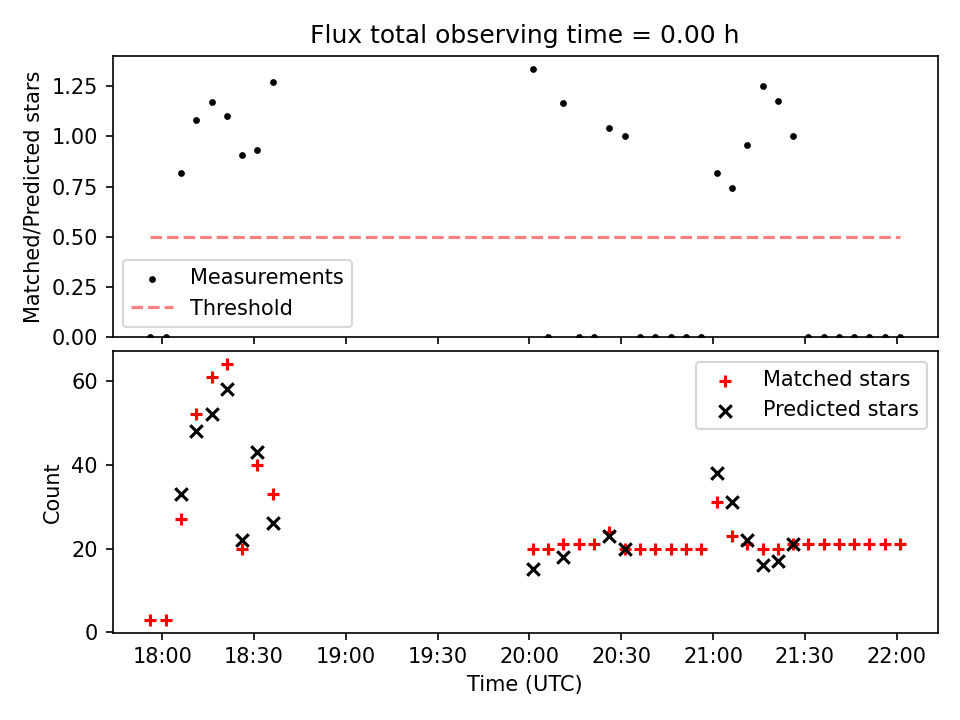 Flux total observing time = 0.00 h

Matched/Predicted stars

1.25
1.00
0.75
0.50
0.25
0.00

Measurements
Threshold

Count

60
40
20
0

Matched stars
Predicted stars

18:00
18:30
19:00
19:30
20:00
20:30
21:00
21:30
22:00

Time (UTC)